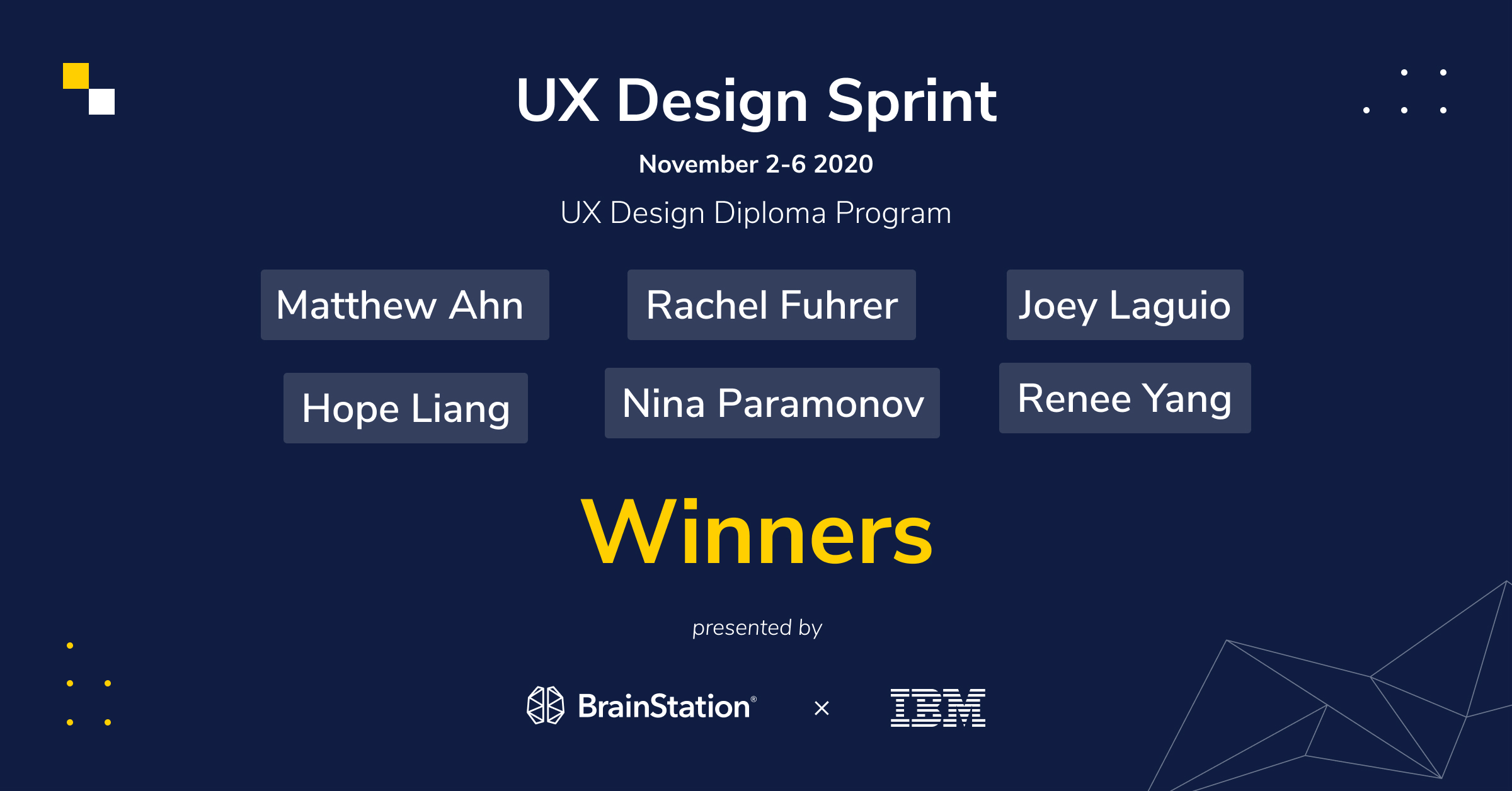 UX Design Sprint

November 2-6 2020

UX Design Diploma Program

Matthew Ahn

Rachel Fuhrer

Joey Laguio

Hope Liang

Nina Paramonov

Renee Yang

Winners

presented by

BrainStation® × IBM